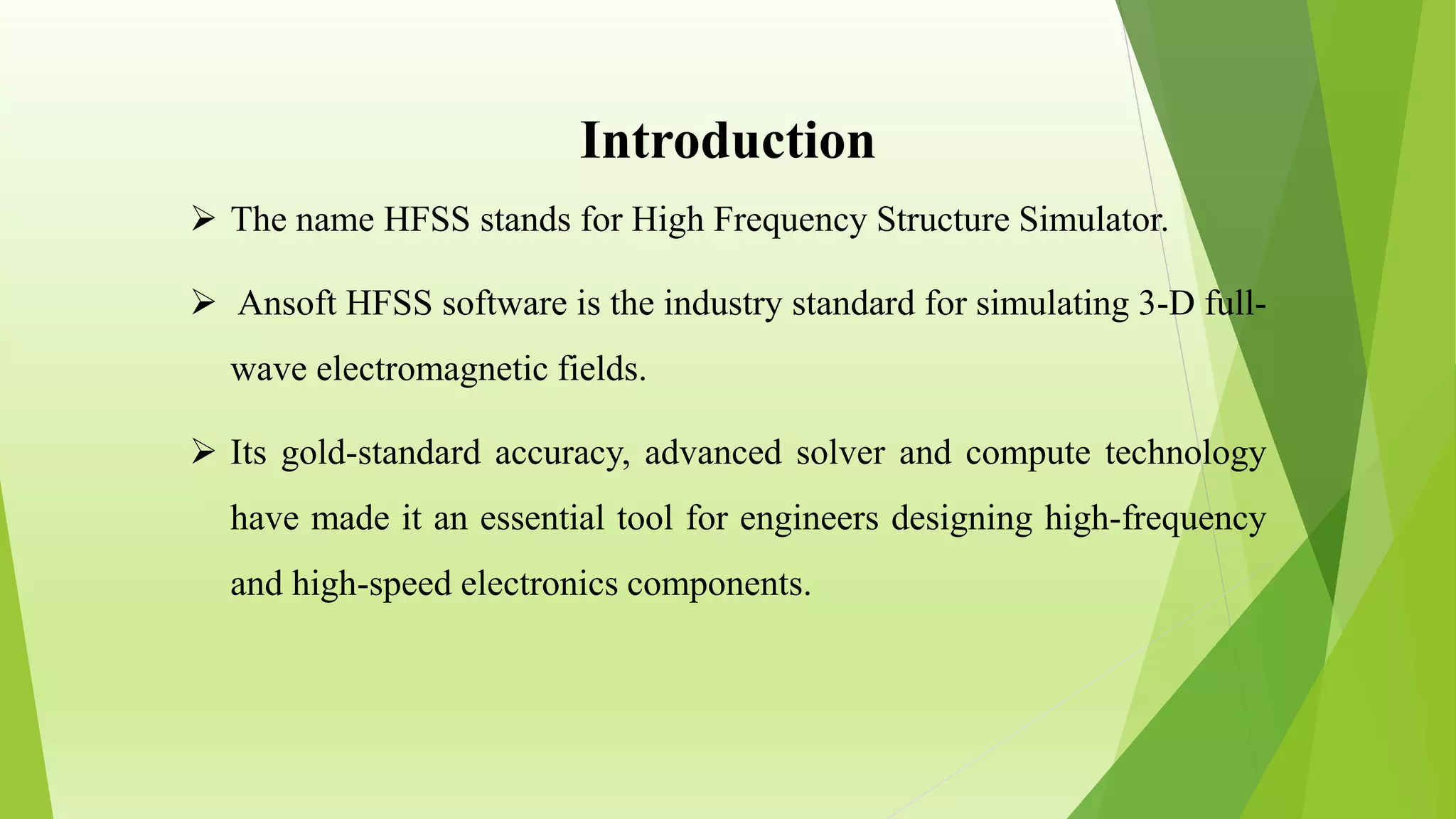 Introduction

➢ The name HFSS stands for High Frequency Structure Simulator.

➢ Ansoft HFSS software is the industry standard for simulating 3-D full-wave electromagnetic fields.

➢ Its gold-standard accuracy, advanced solver and compute technology have made it an essential tool for engineers designing high-frequency and high-speed electronics components.